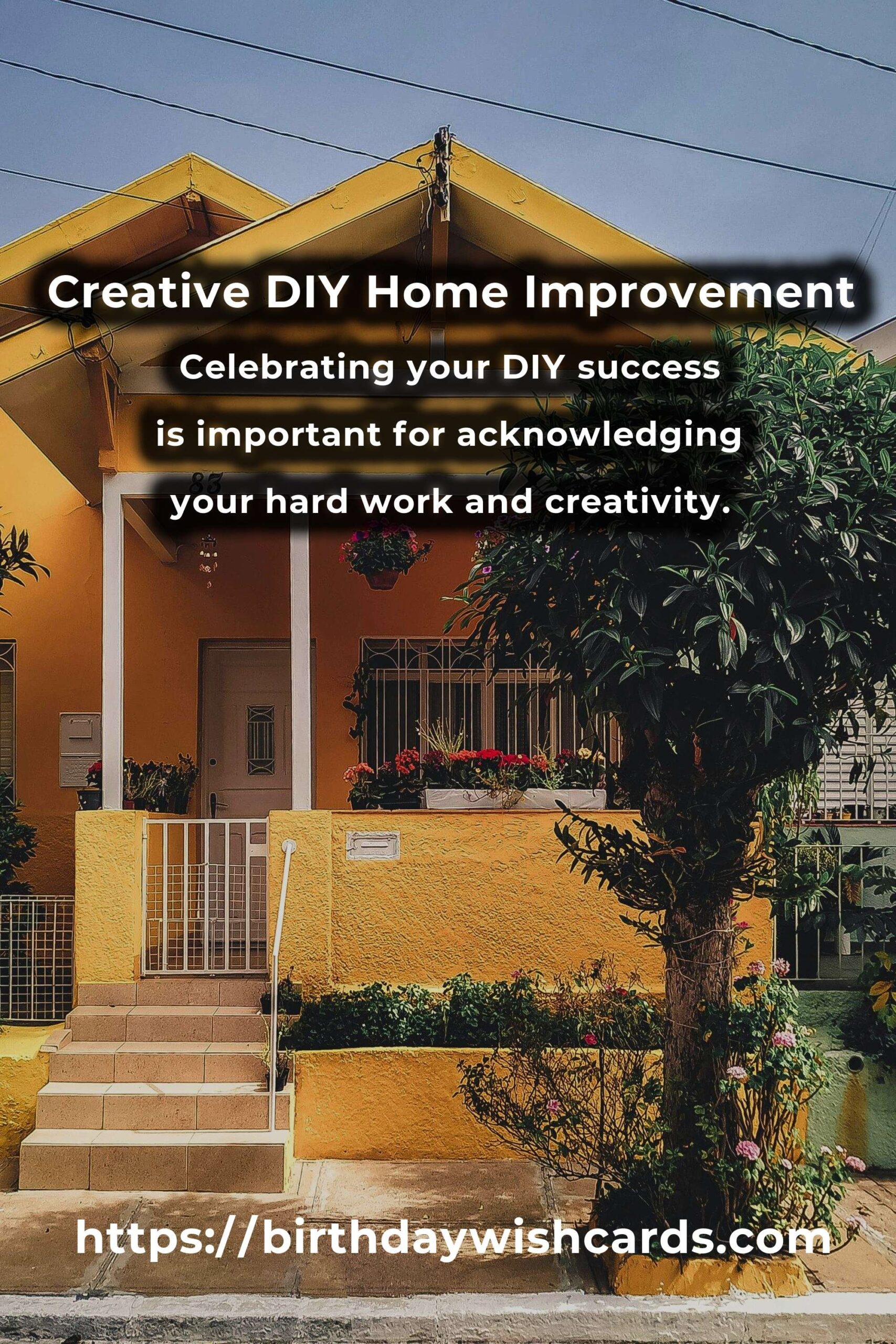 Creative DIY Home Improvement

Celebrating your DIY success is important for acknowledging your hard work and creativity.

85

https://birthdaywishcards.com